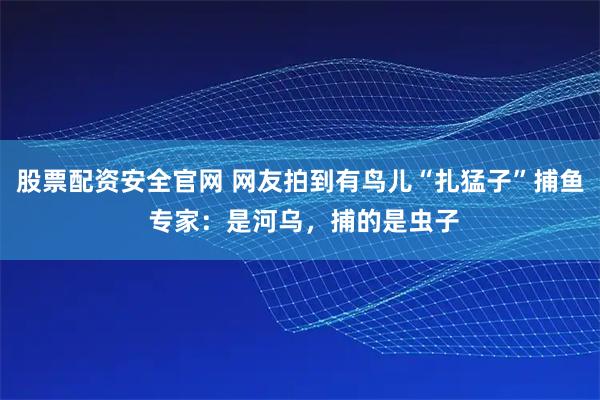 股票配资安全官网 网友拍到有鸟儿“扎猛子”捕鱼 专家：是河乌，捕的是虫子